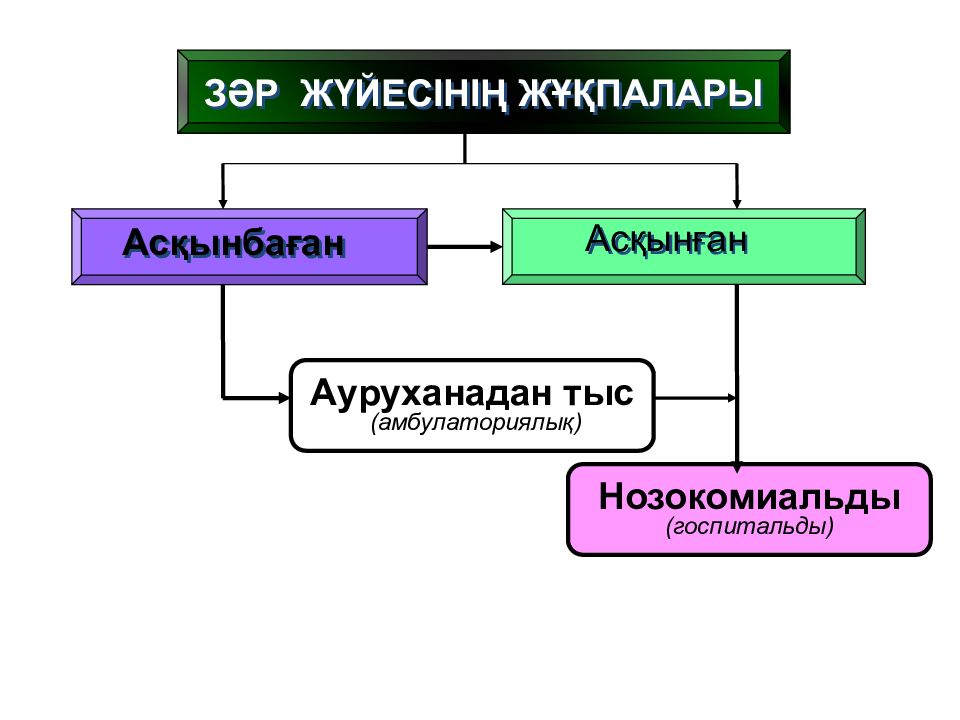 ЗӘР ЖҮЙЕСІНІҢ ЖҰҚПАЛАРЫ

Асқынбаған

Асқынған

Ауруханадан тыс
(амбулаториялық)

Нозокомиальды
(госпитальды)